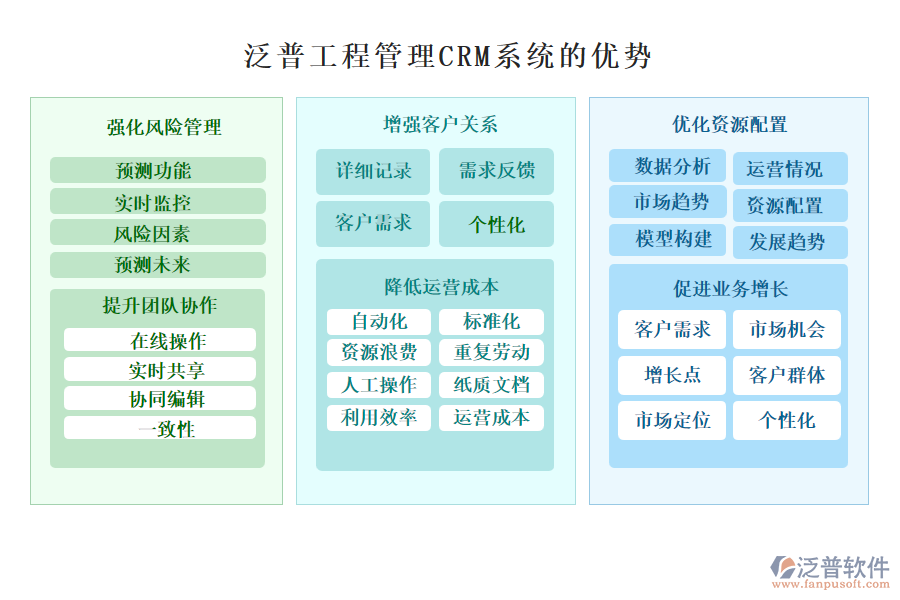 泛普工程管理CRM系统的优势

强化风险管理

预测功能

实时监控

风险因素

预测未来

提升团队协作

在线操作

实时共享

协同编辑

一致性

增强客户关系

详细记录

需求反馈

客户需求

个性化

降低运营成本

自动化

标准化

资源浪费

重复劳动

人工操作

纸质文档

利用效率

运营成本

优化资源配置

数据分析

运营情况

市场趋势

资源配置

模型构建

发展趋势

促进业务增长

客户需求

市场机会

增长点

客户群体

市场定位

个性化

泛普软件
www.fanpusoft.com